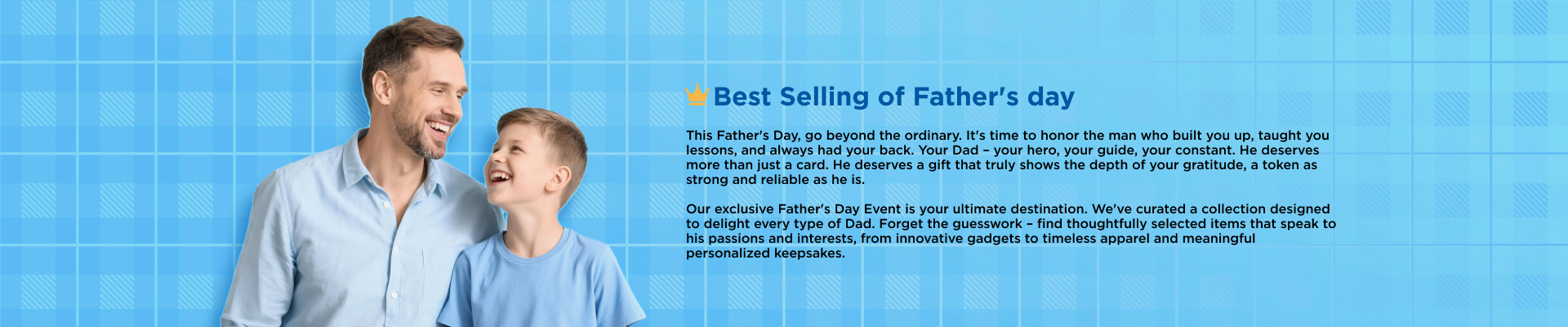 Best Selling of Father's day

This Father's Day, go beyond the ordinary. It's time to honor the man who built you up, taught you lessons, and always had your back. Your Dad – your hero, your guide, your constant. He deserves more than just a card. He deserves a gift that truly shows the depth of your gratitude, a token as strong and reliable as he is.

Our exclusive Father's Day Event is your ultimate destination. We've curated a collection designed to delight every type of Dad. Forget the guesswork – find thoughtfully selected items that speak to his passions and interests, from innovative gadgets to timeless apparel and meaningful personalized keepsakes.